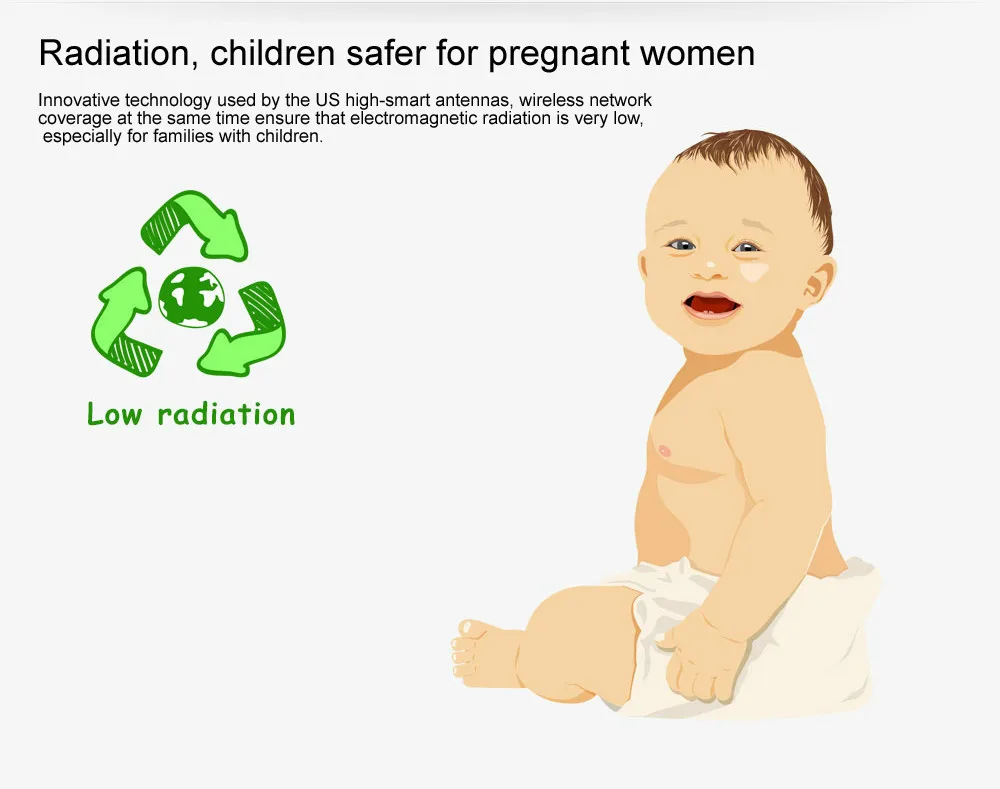 Radiation, children safer for pregnant women

Innovative technology used by the US high-smart antennas, wireless network coverage at the same time ensure that electromagnetic radiation is very low, especially for families with children.

Low radiation